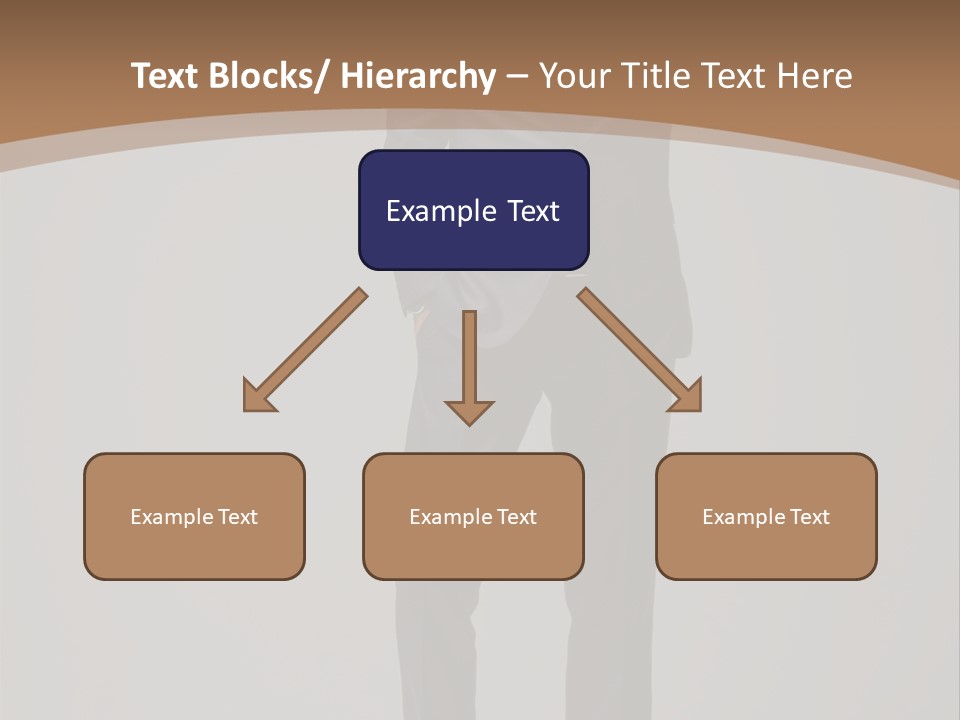 Text Blocks/ Hierarchy – Your Title Text Here

Example Text

Example Text

Example Text

Example Text